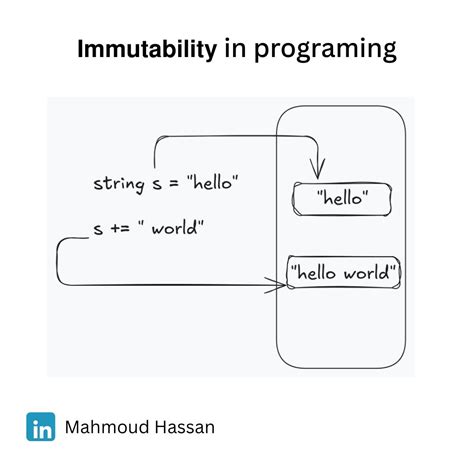 Immutability in programing

string s = "hello"

s += " world"

"hello"

"hello world"

in Mahmoud Hassan